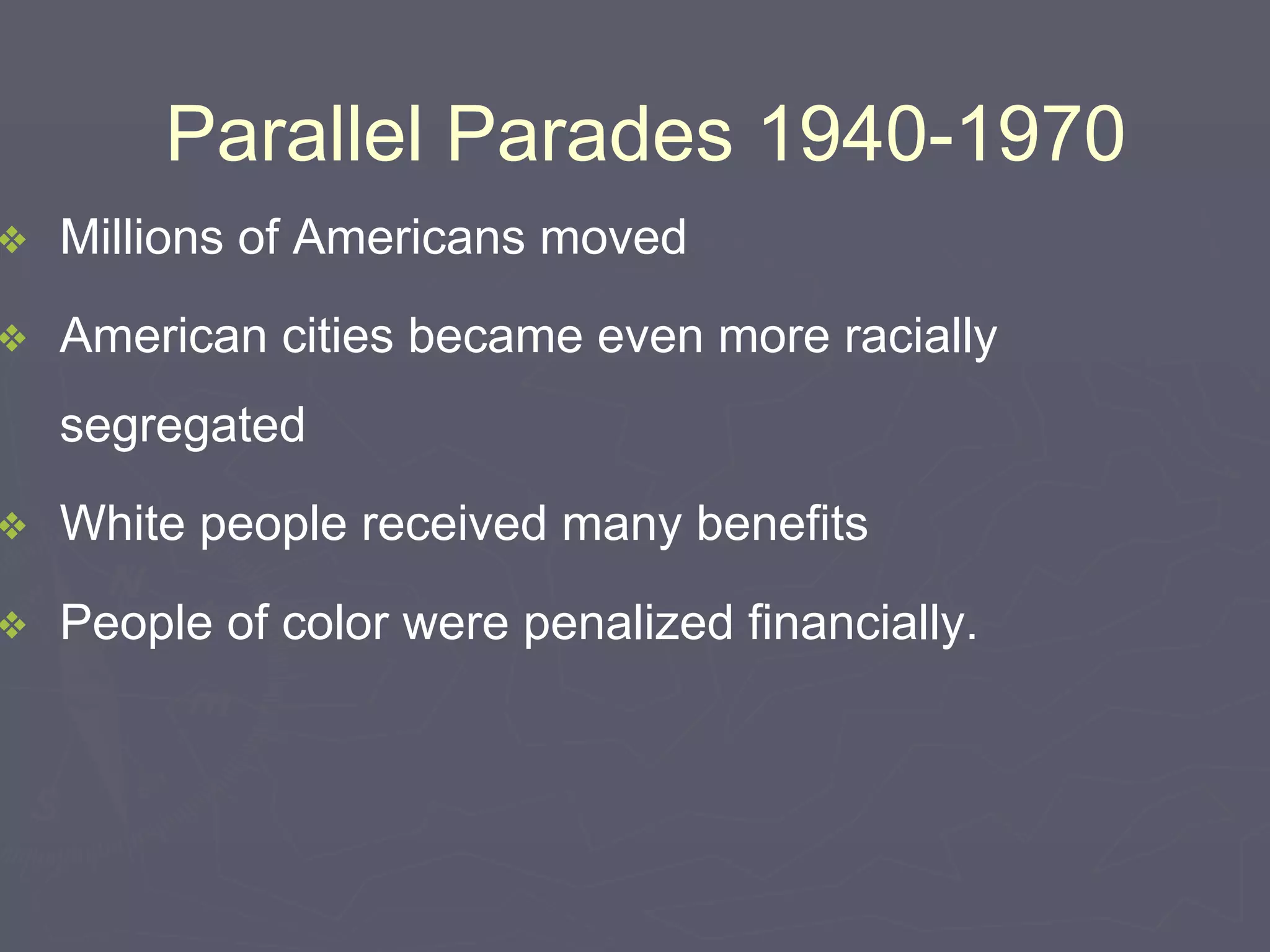 Parallel Parades 1940-1970

❖ Millions of Americans moved

❖ American cities became even more racially segregated

❖ White people received many benefits

❖ People of color were penalized financially.